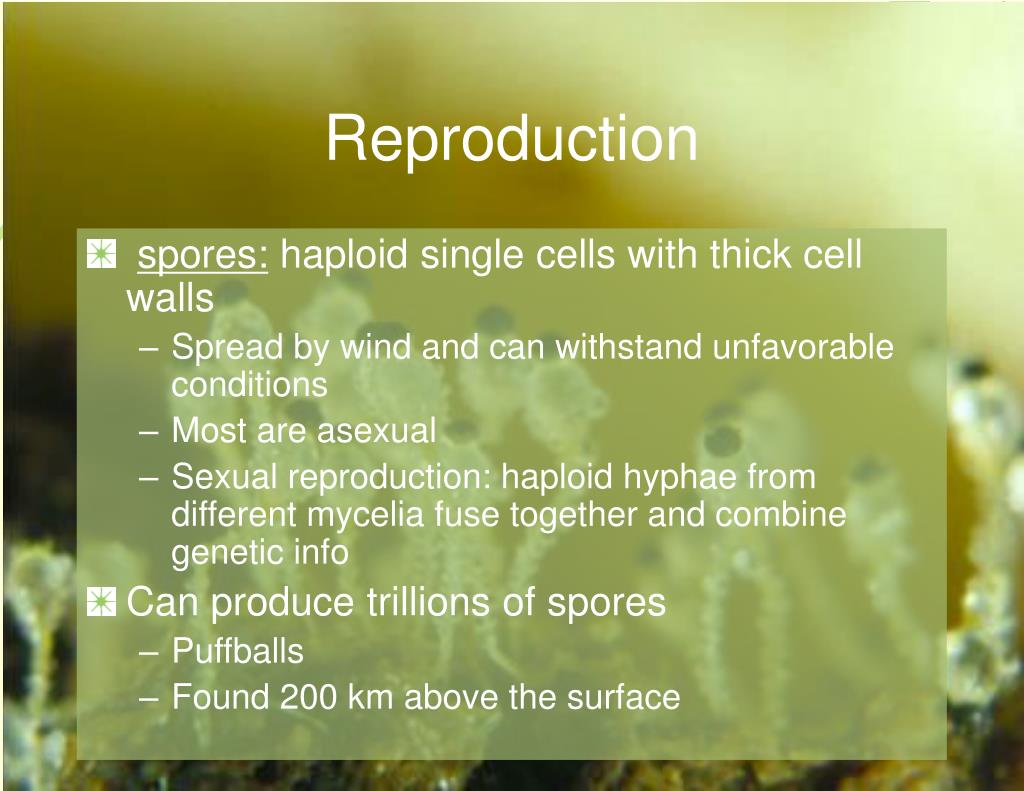 Reproduction

spores: haploid single cells with thick cell walls

– Spread by wind and can withstand unfavorable conditions
– Most are asexual
– Sexual reproduction: haploid hyphae from different mycelia fuse together and combine genetic info

Can produce trillions of spores

– Puffballs
– Found 200 km above the surface